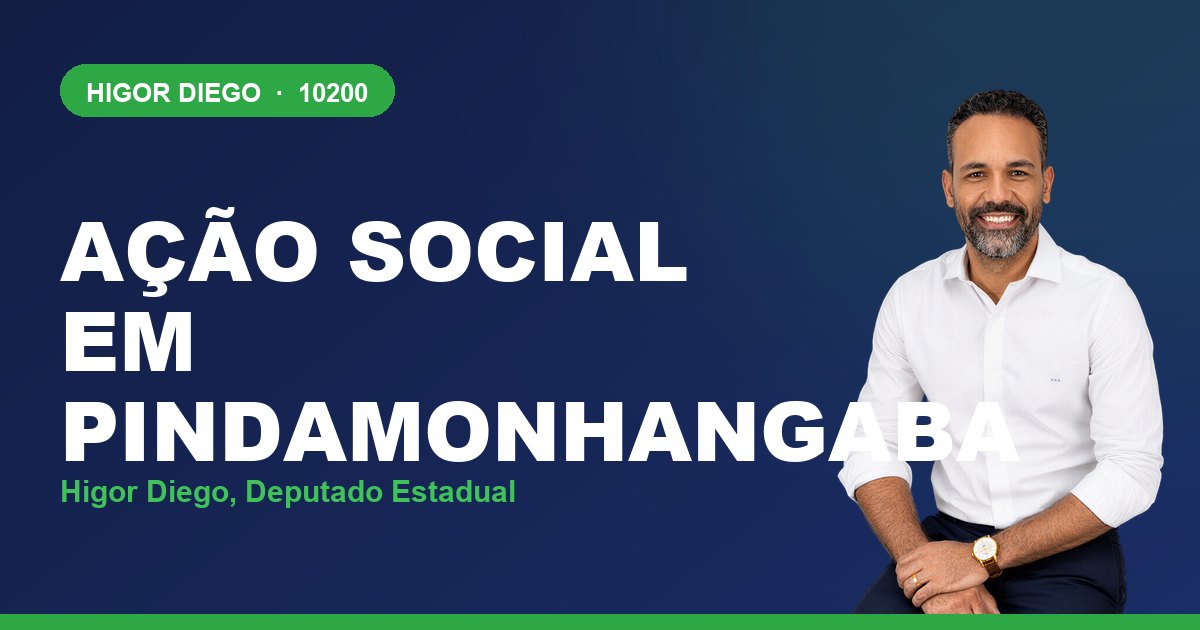 HIGOR DIEGO · 10200

AÇÃO SOCIAL EM PINDAMONHANGABA

Higor Diego, Deputado Estadual